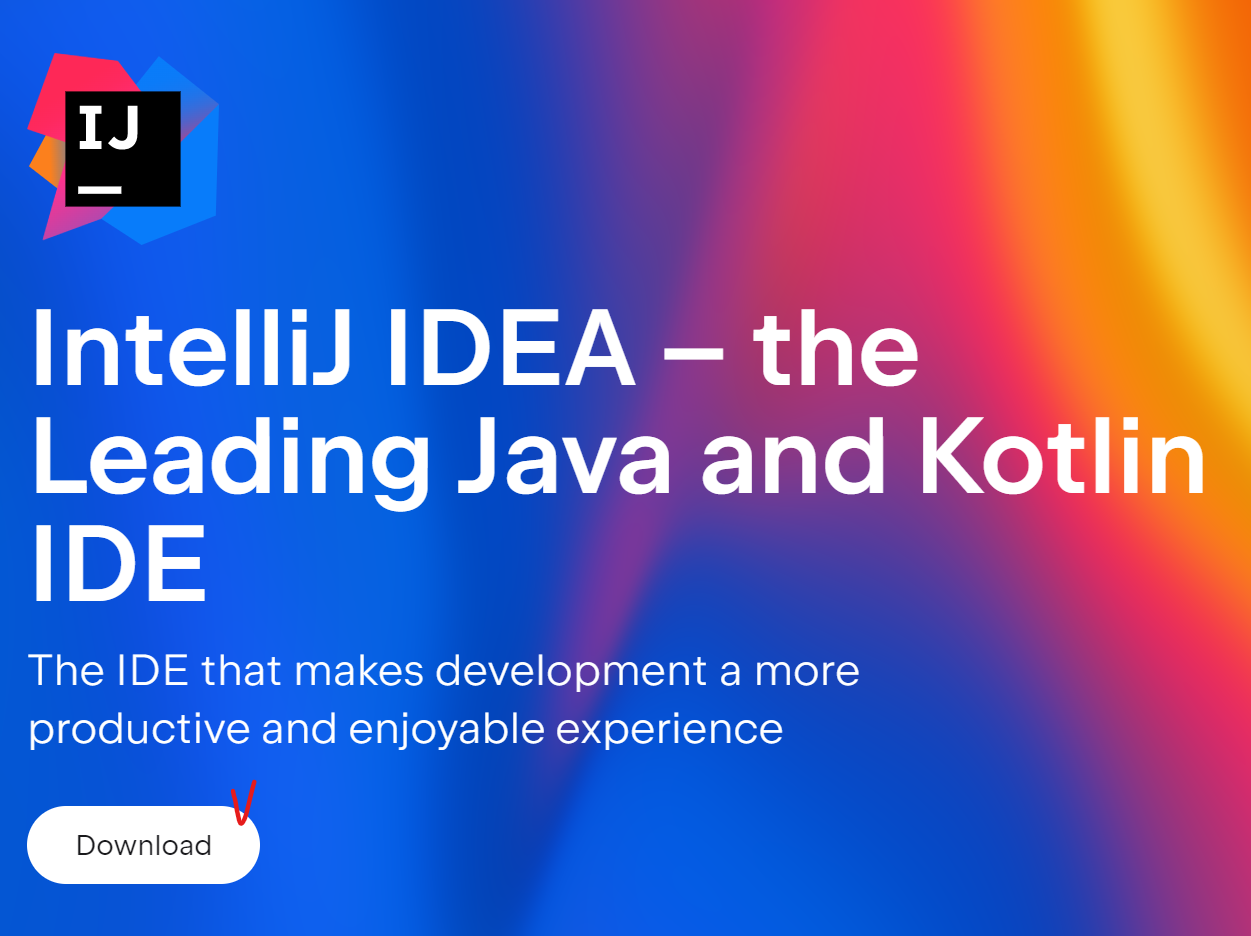 IJ

IntelliJ IDEA – the Leading Java and Kotlin IDE

The IDE that makes development a more productive and enjoyable experience

Download